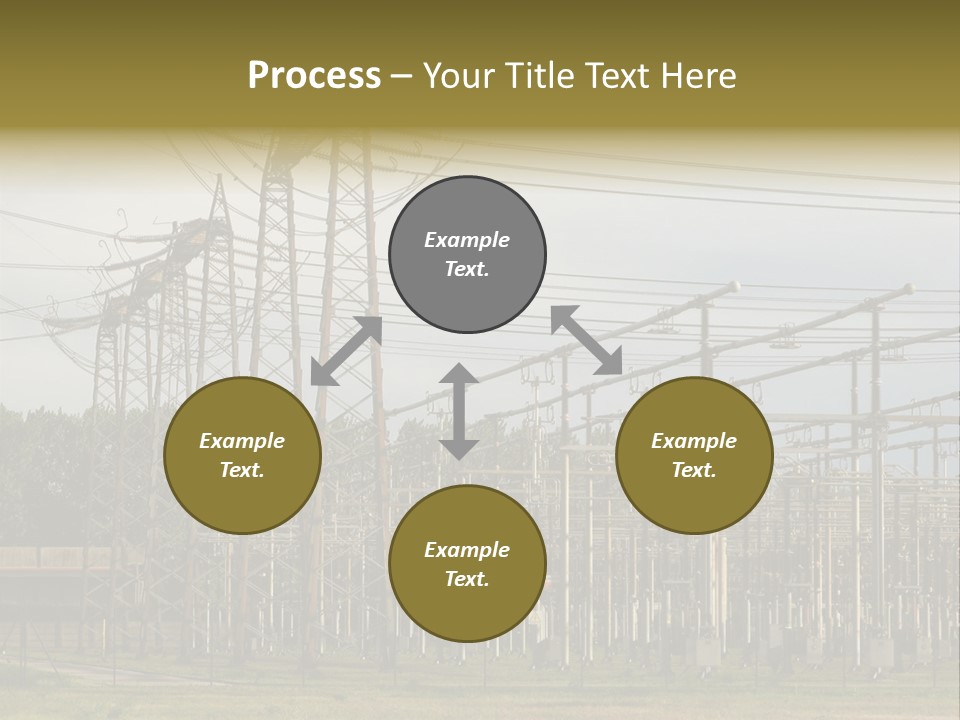 Process – Your Title Text Here

Example Text.

Example Text.

Example Text.

Example Text.